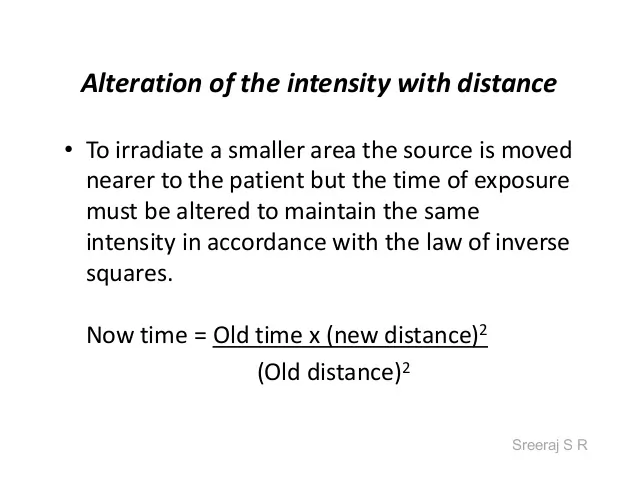 Alteration of the intensity with distance

• To irradiate a smaller area the source is moved nearer to the patient but the time of exposure must be altered to maintain the same intensity in accordance with the law of inverse squares.

Now time = $\frac{\text{Old time x (new distance)}^2}{\text{(Old distance)}^2}$

Sreeraj S R